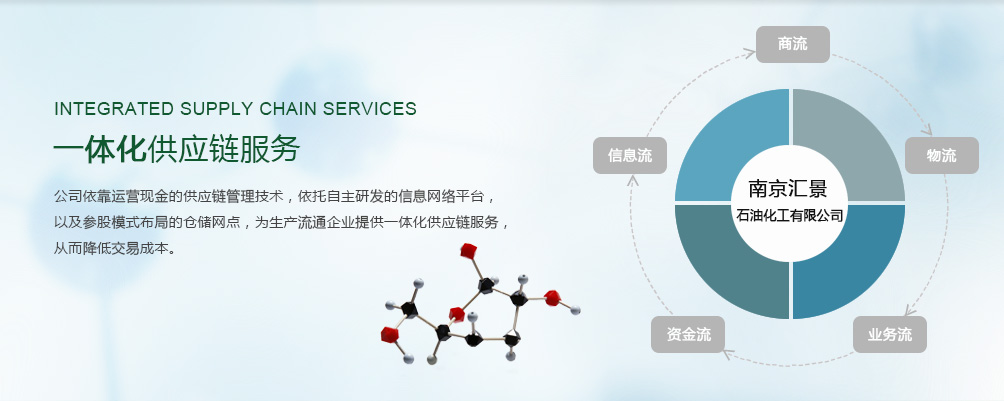 INTEGRATED SUPPLY CHAIN SERVICES

一体化供应链服务

公司依靠运营现金的供应链管理技术，依托自主研发的信息网络平台，以及参股模式布局的仓储网点，为生产流通企业提供一体化供应链服务，从而降低交易成本。

商流

物流

业务流

资金流

信息流

南京汇景

石油化工有限公司